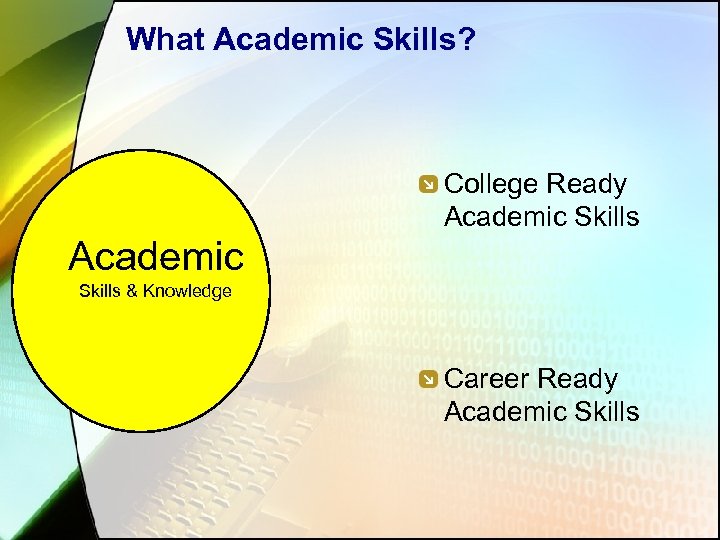 What Academic Skills?

Academic
Skills & Knowledge

College Ready Academic Skills

Career Ready Academic Skills